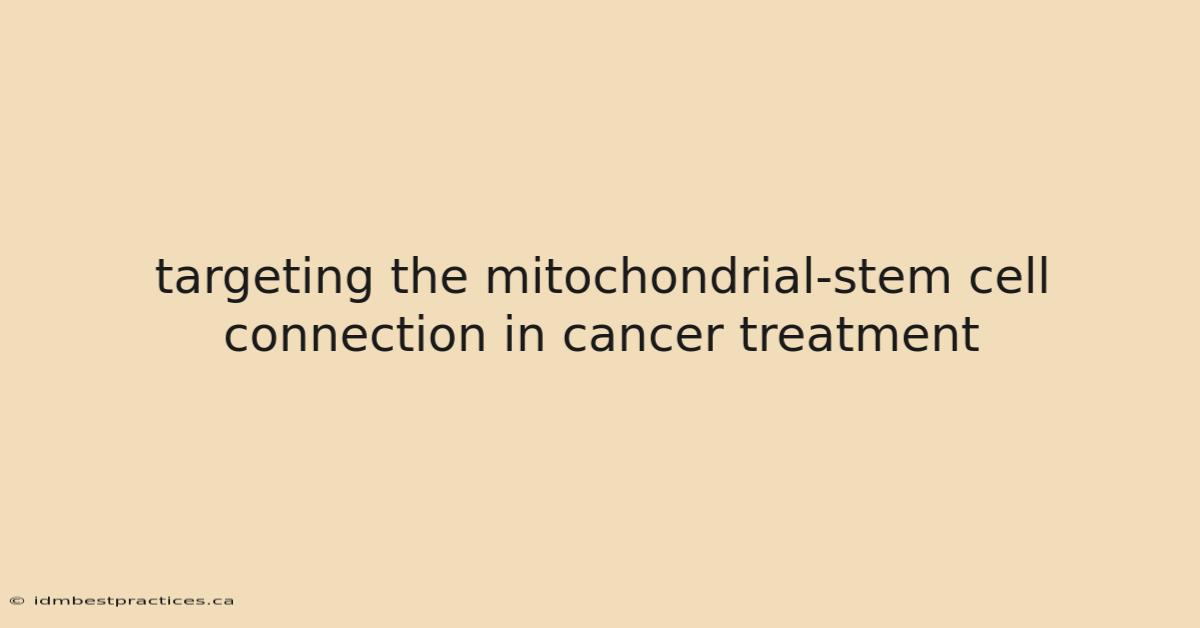 targeting the mitochondrial-stem cell connection in cancer treatment

© idmbestpractices.ca